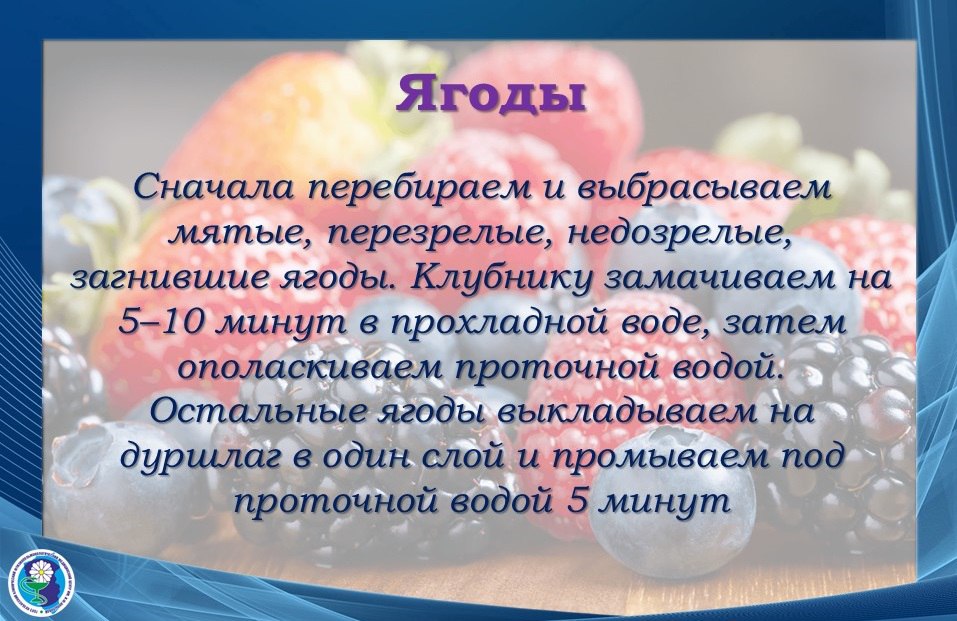 Ягоды

Сначала перебираем и выбрасываем мятые, перезрелые, недозрелые, загнившие ягоды. Клубнику замачиваем на 5–10 минут в прохладной воде, затем ополаскиваем проточной водой. Остальные ягоды выкладываем на дуршлаг в один слой и промываем под проточной водой 5 минут